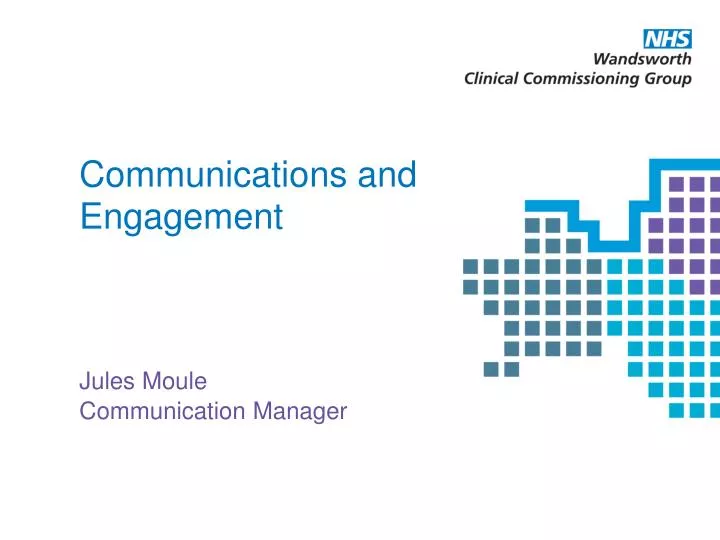 NHS
Wandsworth
Clinical Commissioning Group

Communications and Engagement

Jules Moule
Communication Manager